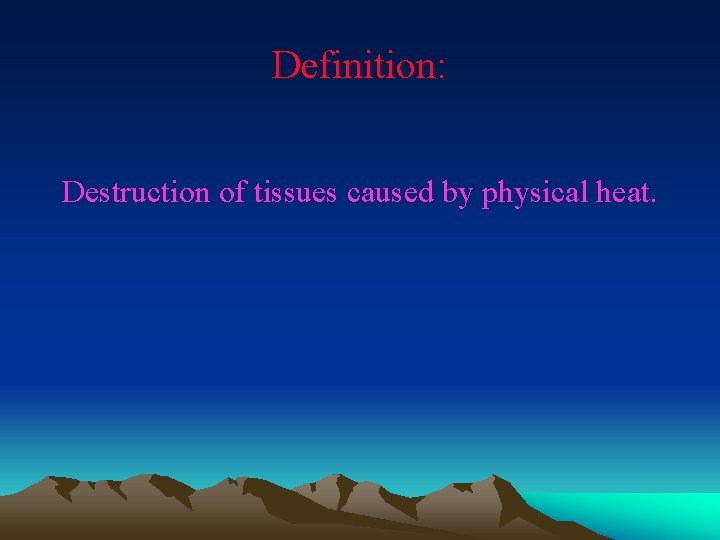 Definition:

Destruction of tissues caused by physical heat.